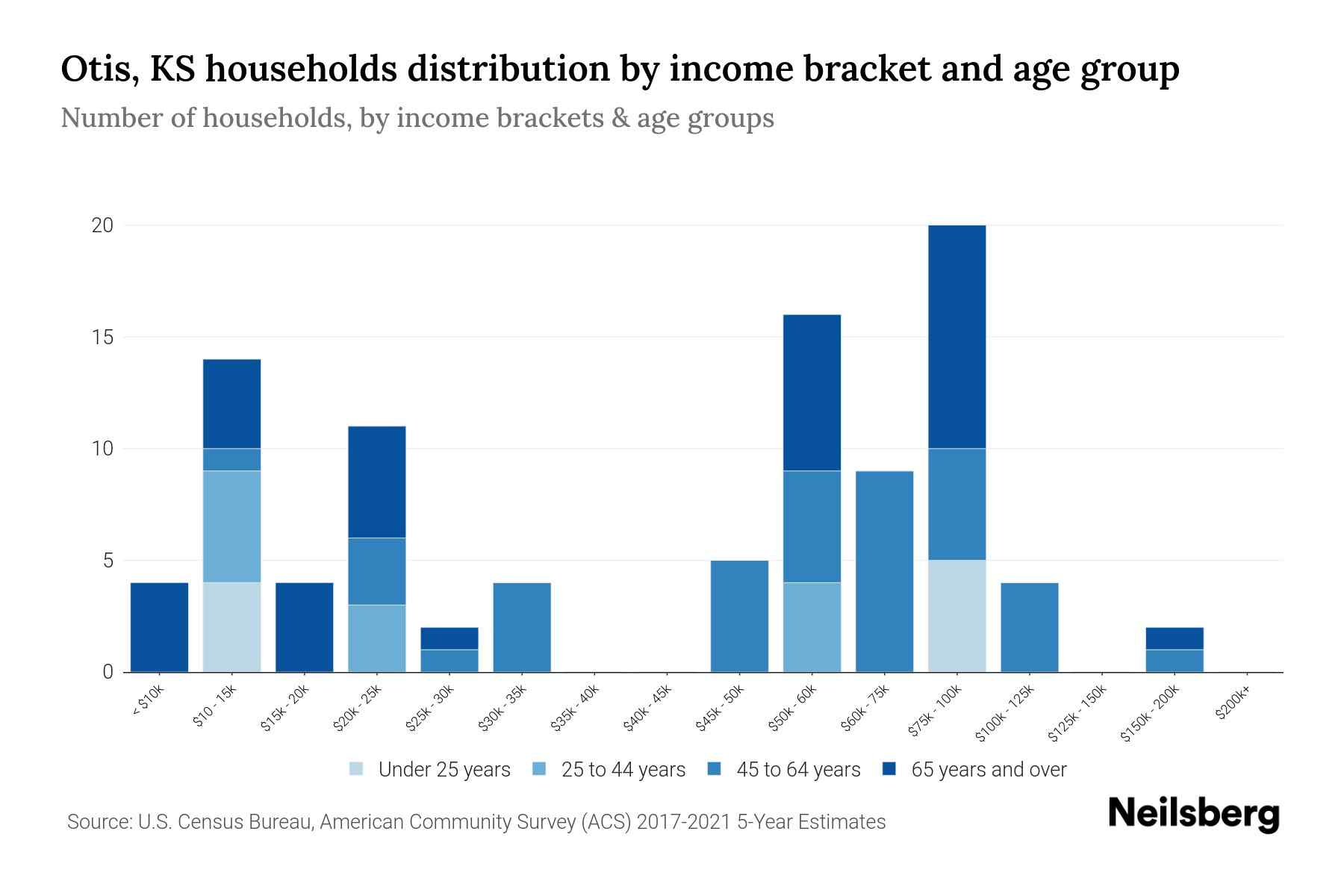 Otis, KS households distribution by income bracket and age group

Number of households, by income brackets & age groups

20
15
10
5
0

< $10k
$10 - 15k
$15k - 20k
$20k - 25k
$25k - 30k
$30k - 35k
$35k - 40k
$40k - 45k
$45k - 50k
$50k - 60k
$60k - 75k
$75k - 100k
$100k - 125k
$125k - 150k
$150k - 200k
$200k+

Under 25 years
25 to 44 years
45 to 64 years
65 years and over

Source: U.S. Census Bureau, American Community Survey (ACS) 2017-2021 5-Year Estimates

Neilsberg